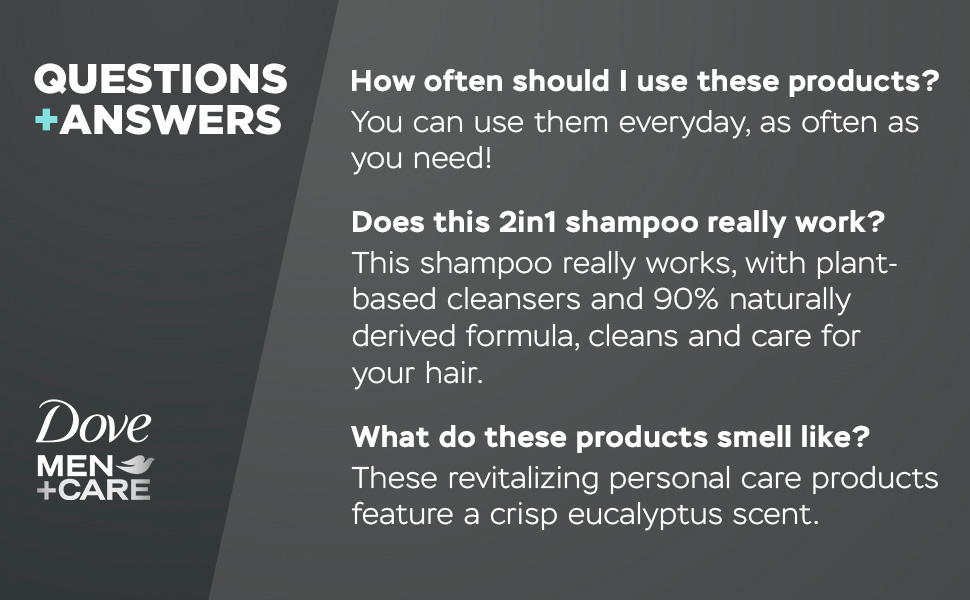 QUESTIONS +ANSWERS

Dove
MEN +CARE

How often should I use these products?
You can use them everyday, as often as you need!

Does this 2in1 shampoo really work?
This shampoo really works, with plant-based cleansers and 90% naturally derived formula, cleans and care for your hair.

What do these products smell like?
These revitalizing personal care products feature a crisp eucalyptus scent.